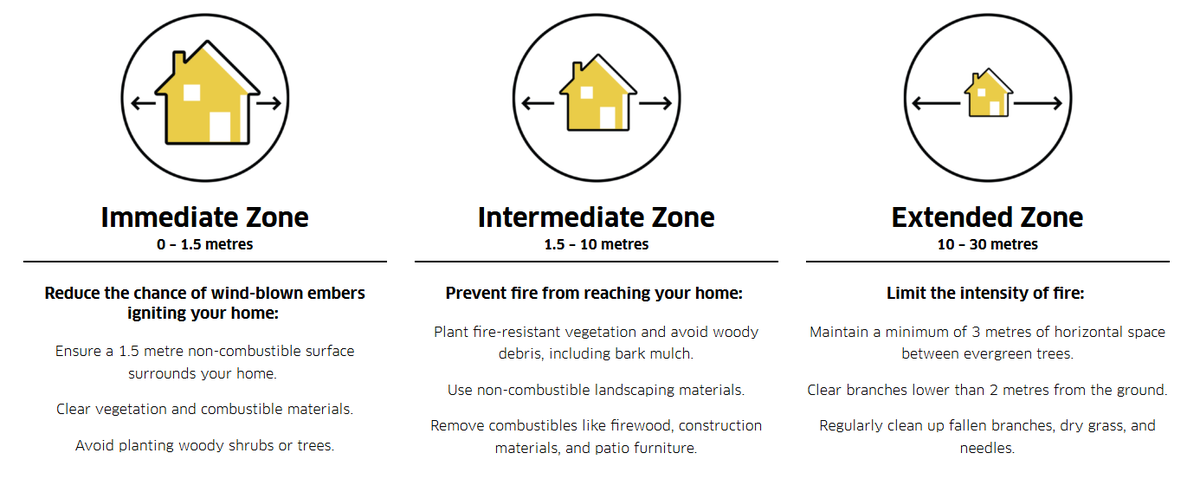 Immediate Zone
0 – 1.5 metres

Reduce the chance of wind-blown embers igniting your home:

Ensure a 1.5 metre non-combustible surface surrounds your home.

Clear vegetation and combustible materials.

Avoid planting woody shrubs or trees.

Intermediate Zone
1.5 – 10 metres

Prevent fire from reaching your home:

Plant fire-resistant vegetation and avoid woody debris, including bark mulch.

Use non-combustible landscaping materials.

Remove combustibles like firewood, construction materials, and patio furniture.

Extended Zone
10 – 30 metres

Limit the intensity of fire:

Maintain a minimum of 3 metres of horizontal space between evergreen trees.

Clear branches lower than 2 metres from the ground.

Regularly clean up fallen branches, dry grass, and needles.